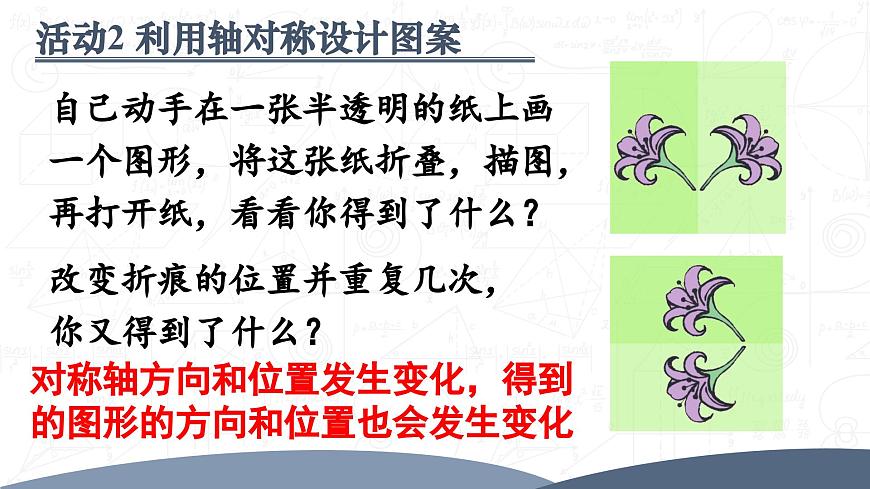 活动2 利用轴对称设计图案

自己动手在一张半透明的纸上画一个图形，将这张纸折叠，描图，再打开纸，看看你得到了什么？

改变折痕的位置并重复几次，你又得到了什么？

对称轴方向和位置发生变化，得到的图形的方向和位置也会发生变化